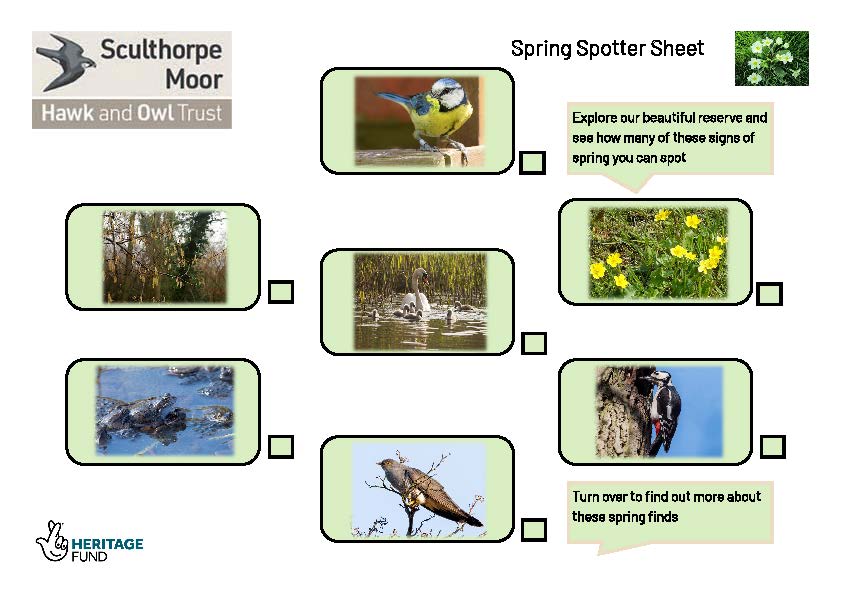 Sculthorpe Moor
Hawk and Owl Trust

Spring Spotter Sheet

Explore our beautiful reserve and see how many of these signs of spring you can spot

Turn over to find out more about these spring finds

HERITAGE FUND